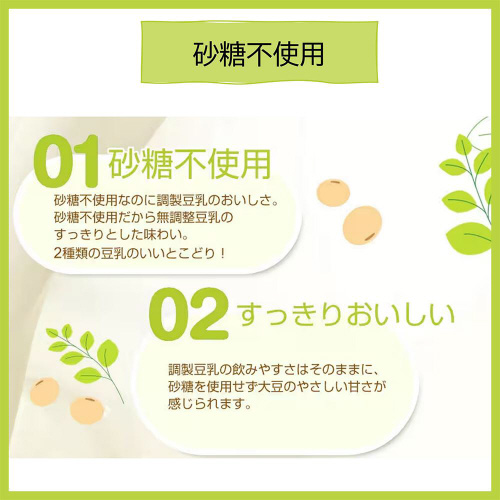 砂糖不使用

01 砂糖不使用

砂糖不使用なのに調製豆乳のおいしさ。
砂糖不使用だから無調整豆乳の
すっきりとした味わい。
2種類の豆乳のいいとこどり！

02 すっきりおいしい

調製豆乳の飲みやすさはそのままに、
砂糖を使用せず大豆のやさしい甘さが
感じられます。